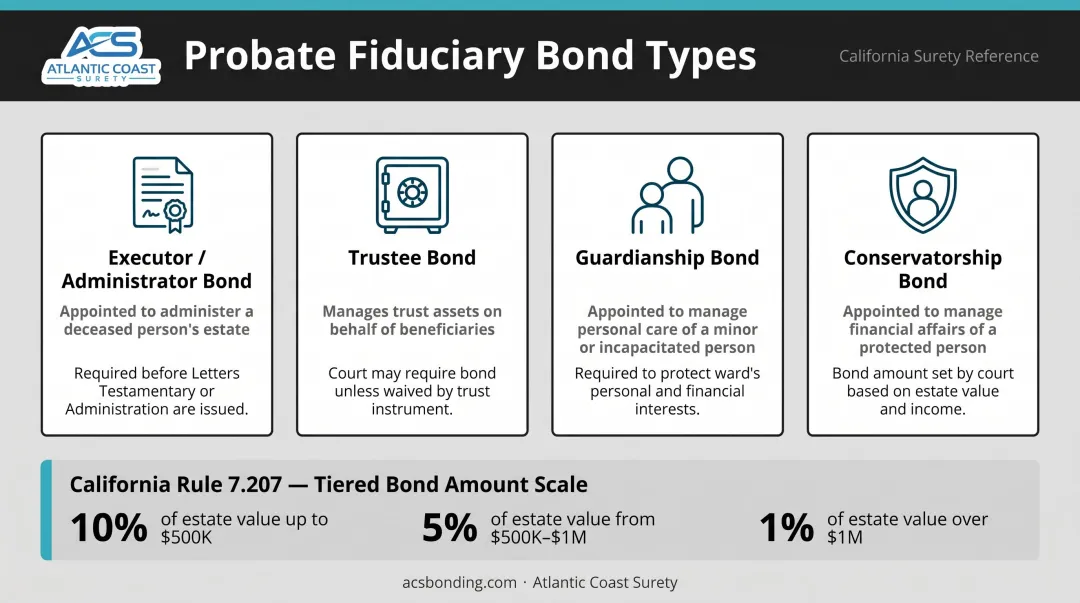 ACS
ATLANTIC COAST
SURETY

Probate Fiduciary Bond Types

California Surety Reference

Executor / Administrator Bond

Appointed to administer a deceased person's estate

Required before Letters Testamentary or Administration are issued.

Trustee Bond

Manages trust assets on behalf of beneficiaries

Court may require bond unless waived by trust instrument.

Guardianship Bond

Appointed to manage personal care of a minor or incapacitated person

Required to protect ward's personal and financial interests.

Conservatorship Bond

Appointed to manage financial affairs of a protected person

Bond amount set by court based on estate value and income.

California Rule 7.207 — Tiered Bond Amount Scale

10% of estate value up to \$500K

5% of estate value from \$500K–\$1M

1% of estate value over \$1M

acsbonding.com · Atlantic Coast Surety